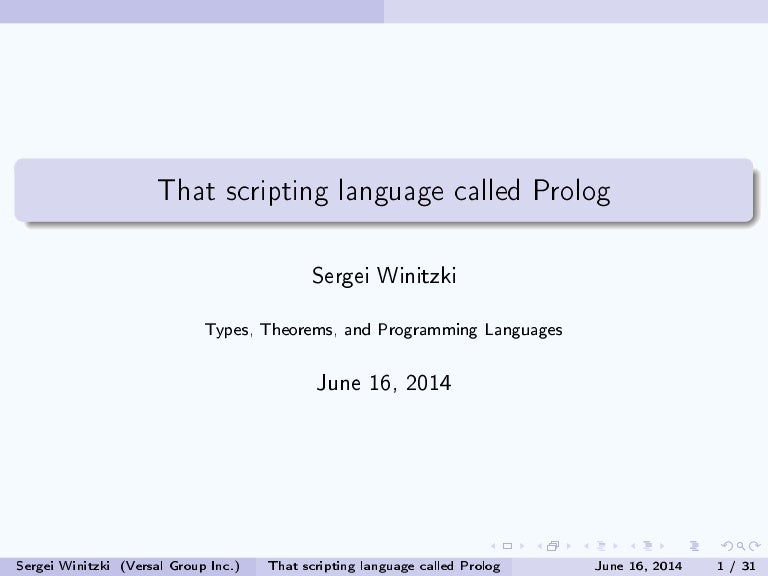 That scripting language called Prolog

Sergei Winitzki

Types, Theorems, and Programming Languages

June 16, 2014

Sergei Winitzki (Versal Group Inc.) That scripting language called Prolog June 16, 2014 1 / 31